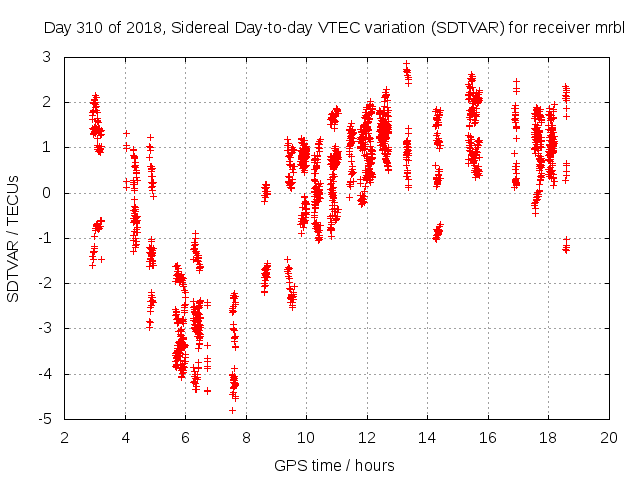 Day 310 of 2018, Sidereal Day-to-day VTEC variation (SDTVAR) for receiver mrbl

SDTVAR / TECUs

3
2
1
0
-1
-2
-3
-4
-5

2 4 6 8 10 12 14 16 18 20

GPS time / hours